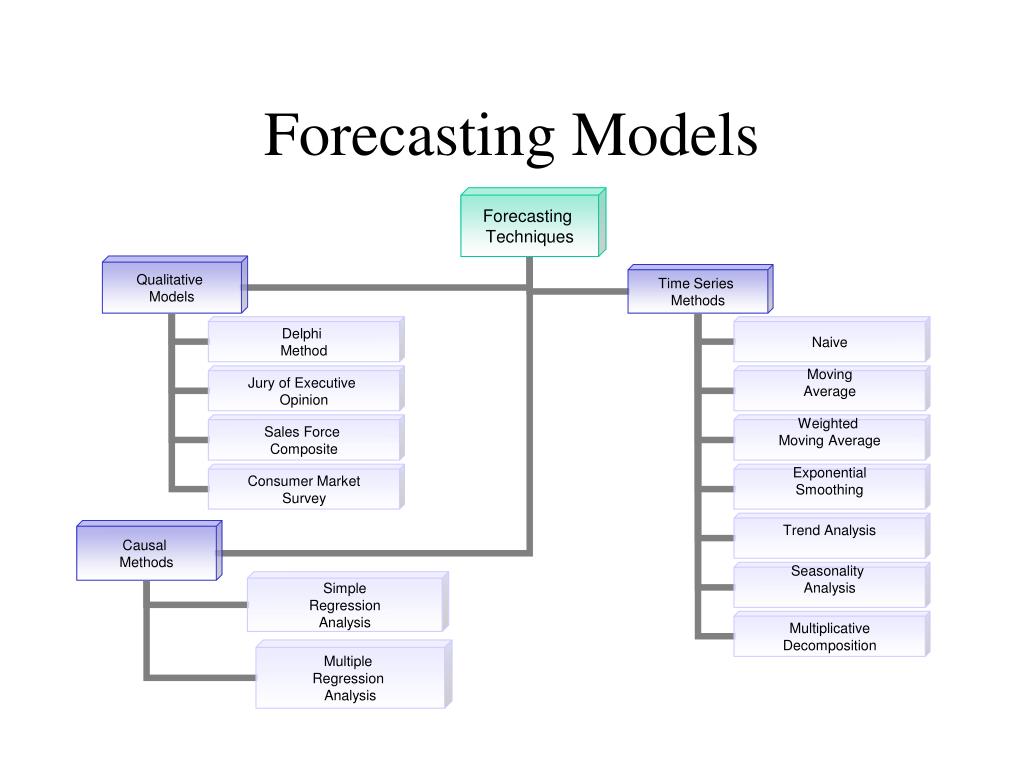 Forecasting Models

Forecasting Techniques

Qualitative Models

Delphi Method

Jury of Executive Opinion

Sales Force Composite

Consumer Market Survey

Causal Methods

Simple Regression Analysis

Multiple Regression Analysis

Time Series Methods

Naive

Moving Average

Weighted Moving Average

Exponential Smoothing

Trend Analysis

Seasonality Analysis

Multiplicative Decomposition